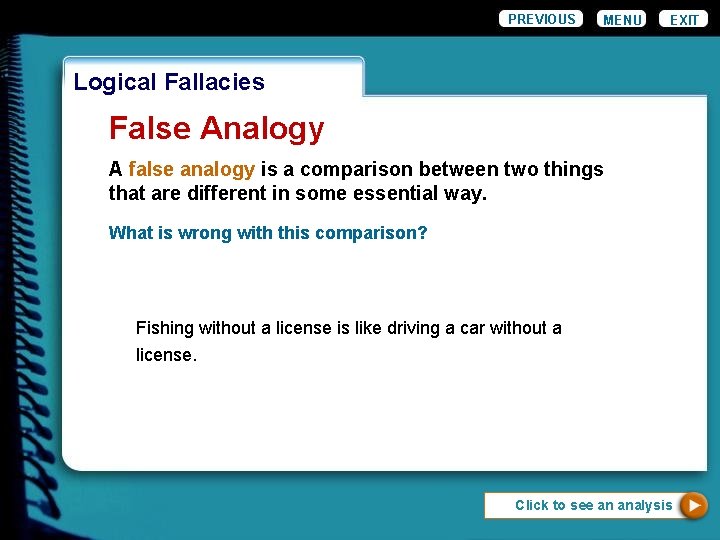 PREVIOUS MENU EXIT

Logical Fallacies

False Analogy

A false analogy is a comparison between two things that are different in some essential way.

What is wrong with this comparison?

Fishing without a license is like driving a car without a license.

Click to see an analysis